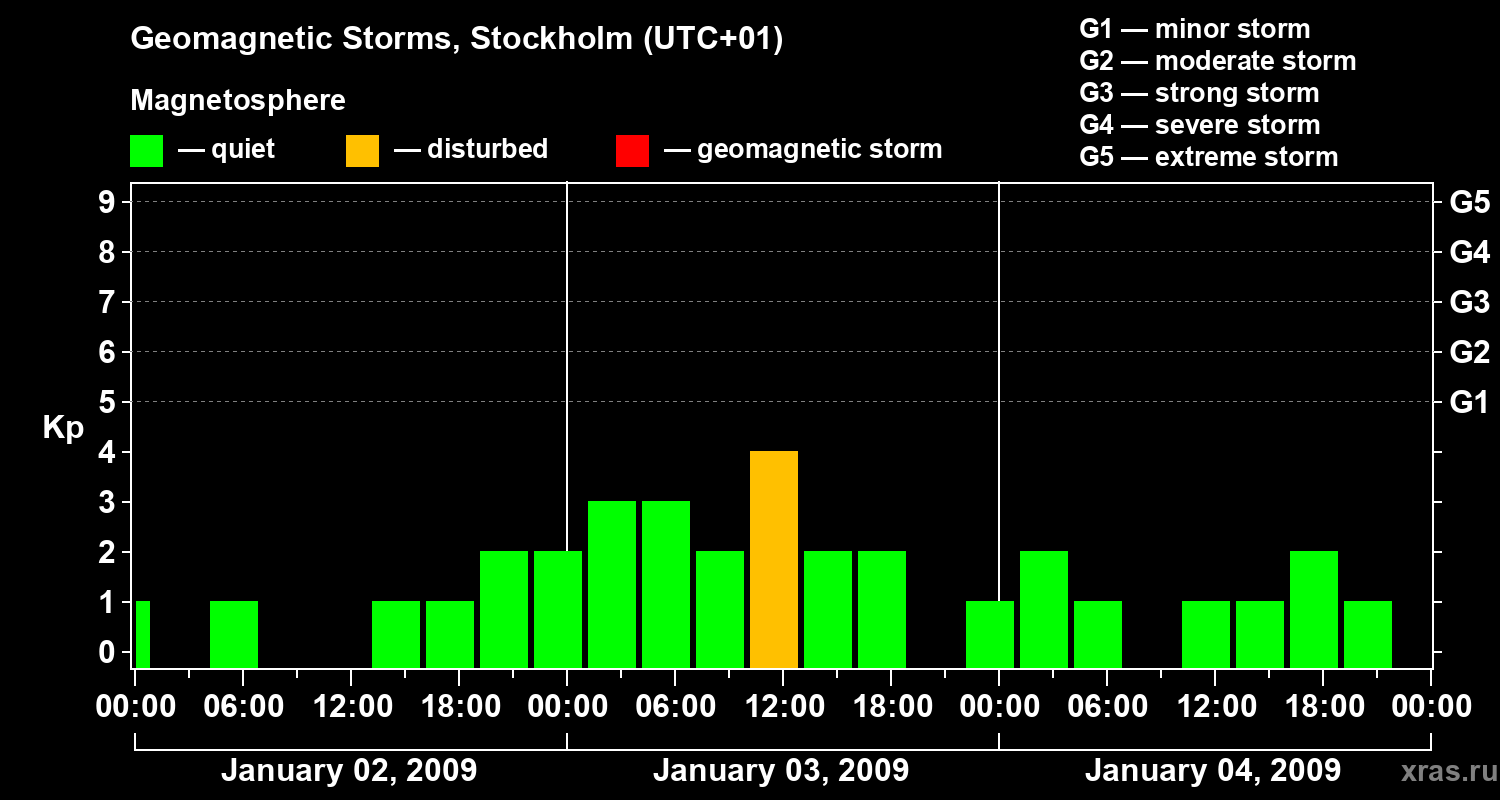 Geomagnetic Storms, Stockholm (UTC+01)

Magnetosphere

— quiet — disturbed — geomagnetic storm

G1 — minor storm
G2 — moderate storm
G3 — strong storm
G4 — severe storm
G5 — extreme storm

Kp

9
8
7
6
5
4
3
2
1
0

G5
G4
G3
G2
G1

00:00 06:00 12:00 18:00 00:00 06:00 12:00 18:00 00:00 06:00 12:00 18:00 00:00

January 02, 2009
January 03, 2009
January 04, 2009

xras.ru